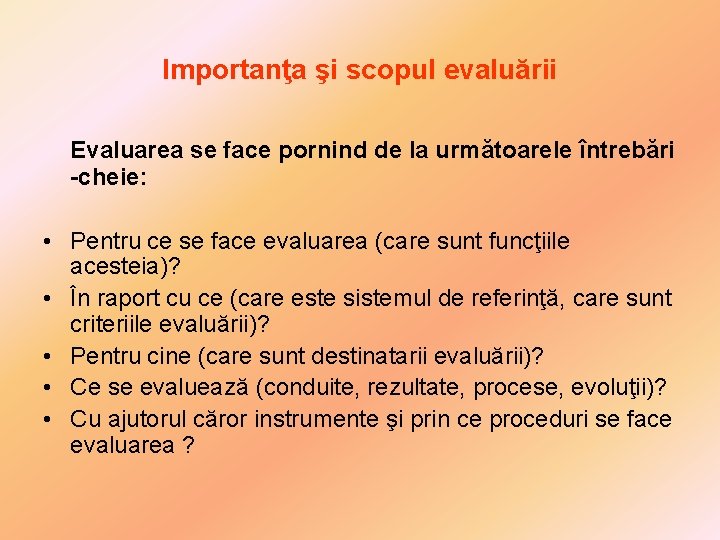 Importanţa şi scopul evaluării

Evaluarea se face pornind de la următoarele întrebări -cheie:

• Pentru ce se face evaluarea (care sunt funcţiile acesteia)?
• În raport cu ce (care este sistemul de referinţă, care sunt criteriile evaluării)?
• Pentru cine (care sunt destinatarii evaluării)?
• Ce se evaluează (conduite, rezultate, procese, evoluţii)?
• Cu ajutorul căror instrumente şi prin ce proceduri se face evaluarea ?